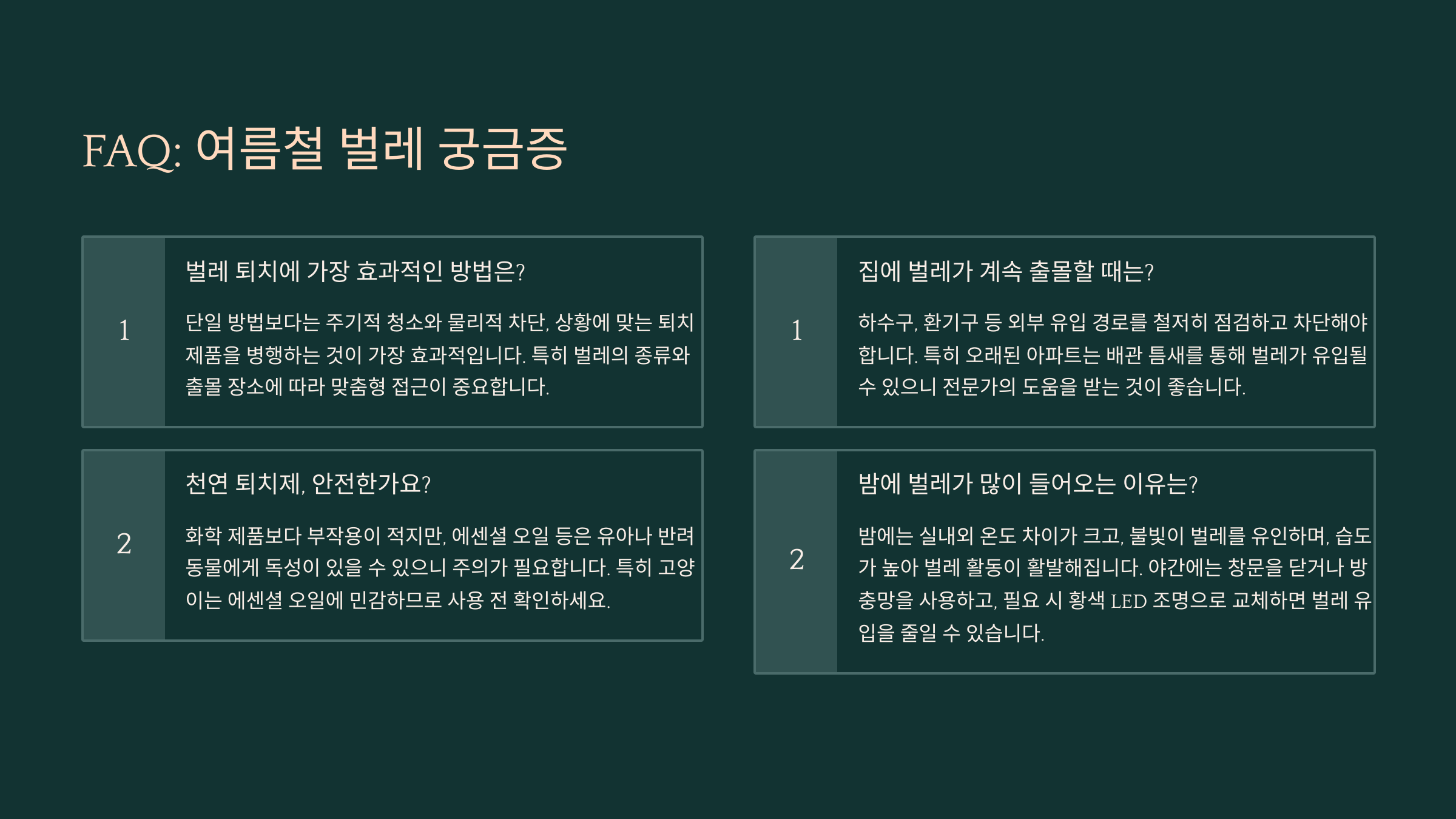 FAQ: 여름철 벌레 궁금증

1

벌레 퇴치에 가장 효과적인 방법은?

단일 방법보다는 주기적 청소와 물리적 차단, 상황에 맞는 퇴치 제품을 병행하는 것이 가장 효과적입니다. 특히 벌레의 종류와 출몰 장소에 따라 맞춤형 접근이 중요합니다.

2

천연 퇴치제, 안전한가요?

화학 제품보다 부작용이 적지만, 에센셜 오일 등은 유아나 반려동물에게 독성이 있을 수 있으니 주의가 필요합니다. 특히 고양이는 에센셜 오일에 민감하므로 사용 전 확인하세요.

1

집에 벌레가 계속 출몰할 때는?

하수구, 환기구 등 외부 유입 경로를 철저히 점검하고 차단해야 합니다. 특히 오래된 아파트는 배관 틈새를 통해 벌레가 유입될 수 있으니 전문가의 도움을 받는 것이 좋습니다.

2

밤에 벌레가 많이 들어오는 이유는?

밤에는 실내외 온도 차이가 크고, 불빛이 벌레를 유인하며, 습도가 높아 벌레 활동이 활발해집니다. 야간에는 창문을 닫거나 방충망을 사용하고, 필요 시 황색 LED 조명으로 교체하면 벌레 유입을 줄일 수 있습니다.